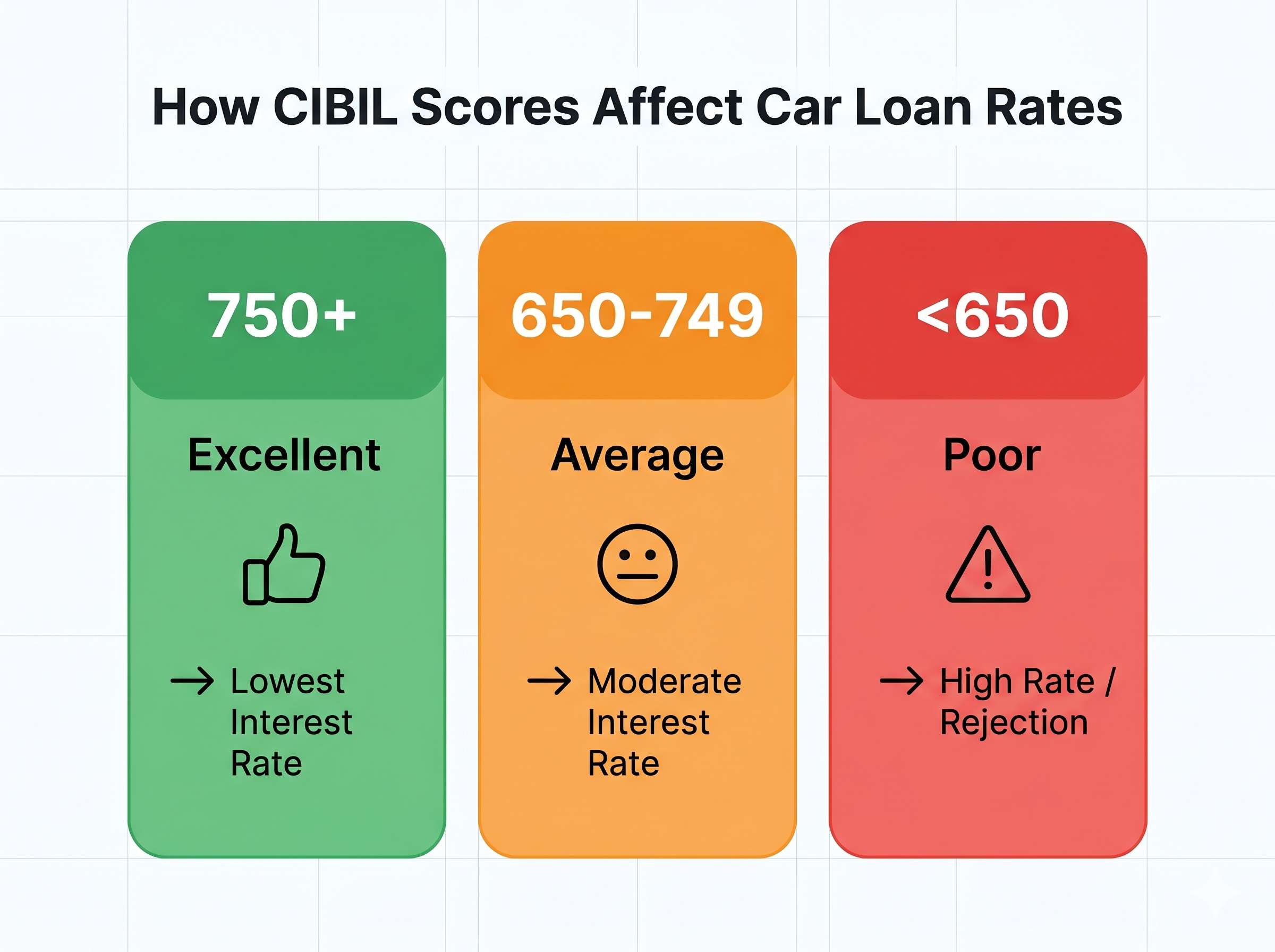 How CIBIL Scores Affect Car Loan Rates

750+

Excellent

→ Lowest Interest Rate

650-749

Average

→ Moderate Interest Rate

<650

Poor

→ High Rate / Rejection